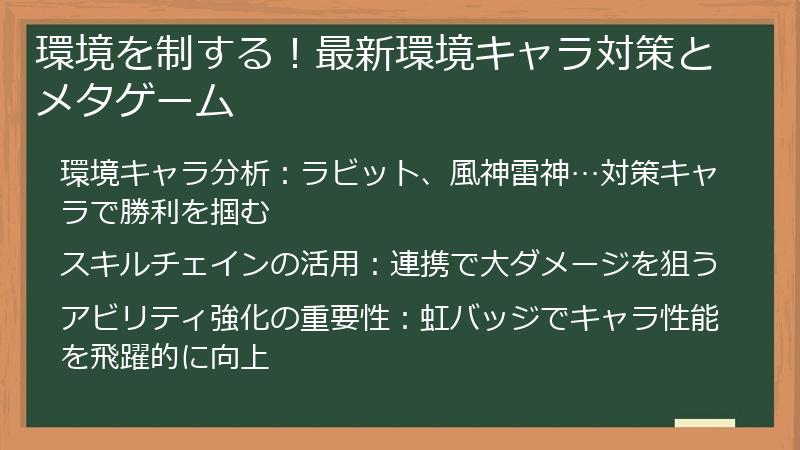 環境を制する！最新環境キャラ対策とメタゲーム

環境キャラ分析：ラビット、風神雷神…対策キャラで勝利を掴む

スキルチェインの活用：連携で大ダメージを狙う

アビリティ強化の重要性：虹バッジでキャラ性能を飛躍的に向上